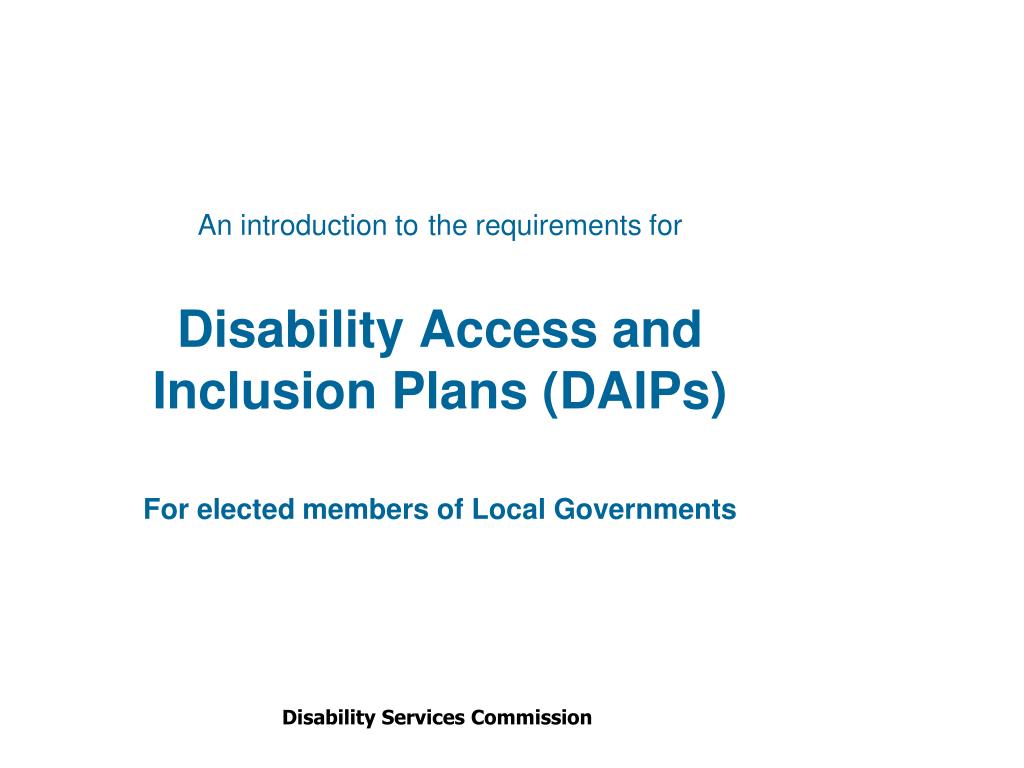 An introduction to the requirements for

Disability Access and Inclusion Plans (DAIPs)

For elected members of Local Governments

Disability Services Commission